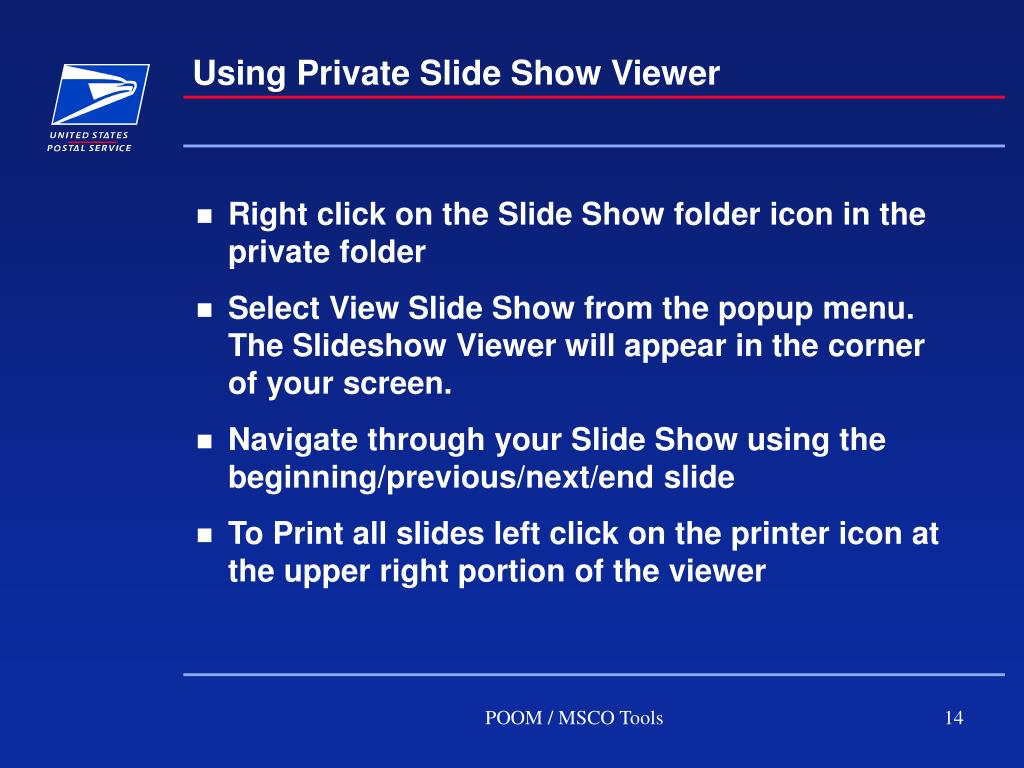 UNITED STATES
POSTAL SERVICE

Using Private Slide Show Viewer

- Right click on the Slide Show folder icon in the private folder
- Select View Slide Show from the popup menu. The Slideshow Viewer will appear in the corner of your screen.
- Navigate through your Slide Show using the beginning/previous/next/end slide
- To Print all slides left click on the printer icon at the upper right portion of the viewer

POOM / MSCO Tools

14